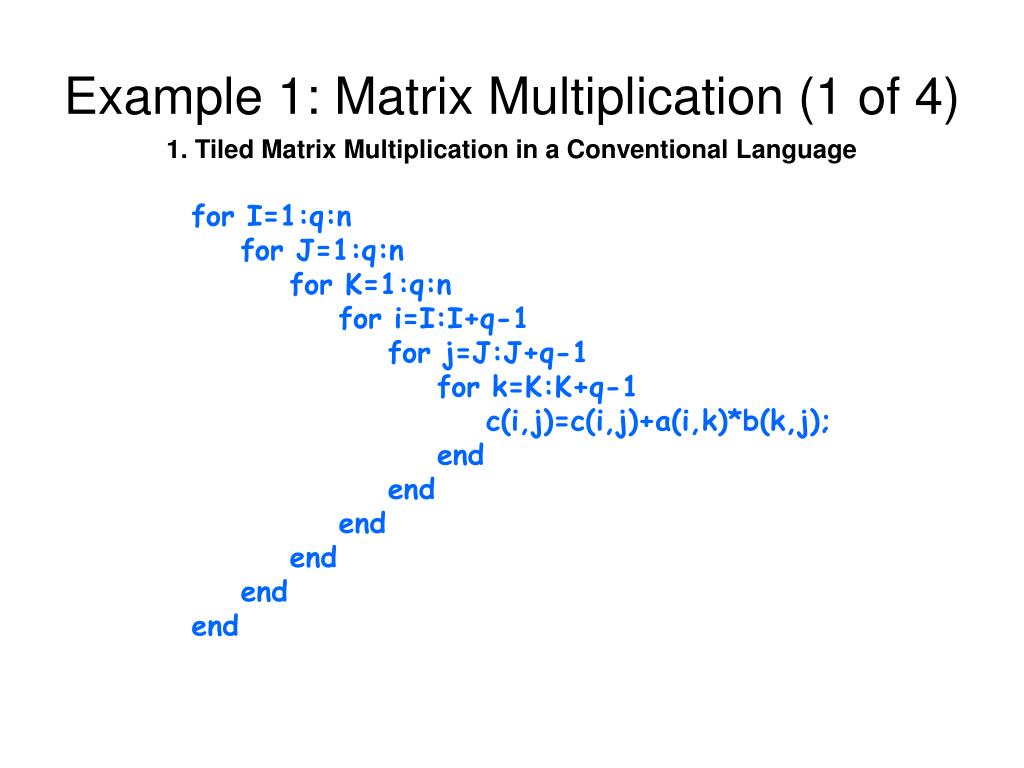 Example 1: Matrix Multiplication (1 of 4)

1. Tiled Matrix Multiplication in a Conventional Language

for I=1:q:n
    for J=1:q:n
        for K=1:q:n
            for i=I:I+q-1
                for j=J:J+q-1
                    for k=K:K+q-1
                        c(i,j)=c(i,j)+a(i,k)*b(k,j);
                    end
                end
            end
        end
    end
end